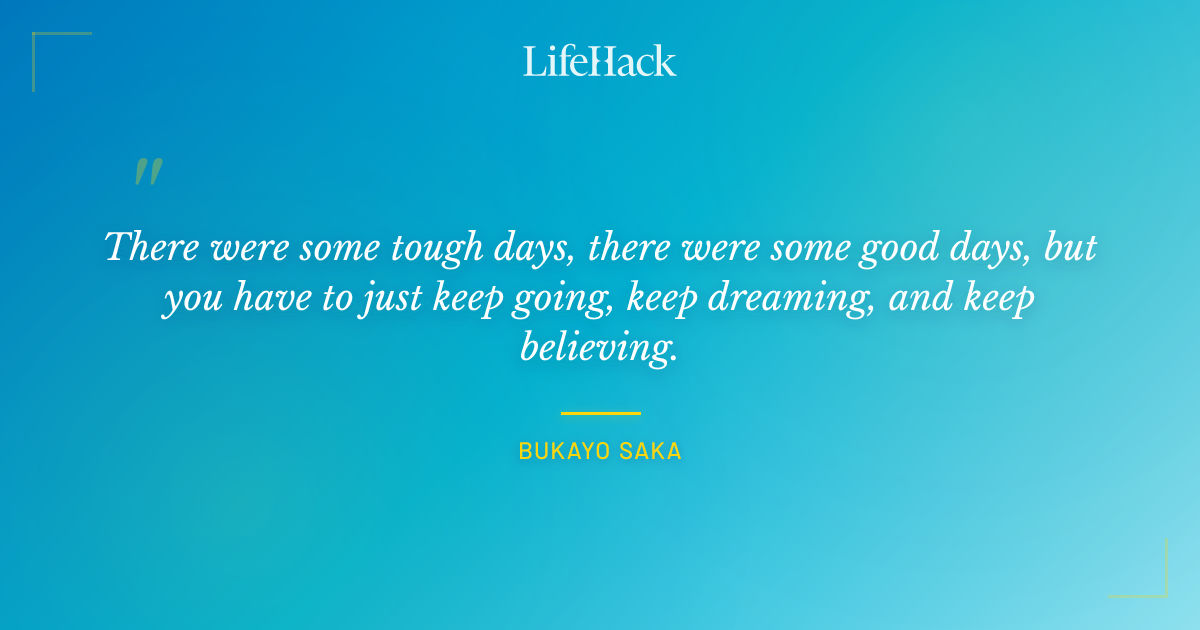 LifeHack

"

There were some tough days, there were some good days, but you have to just keep going, keep dreaming, and keep believing.

BUKAYO SAKA